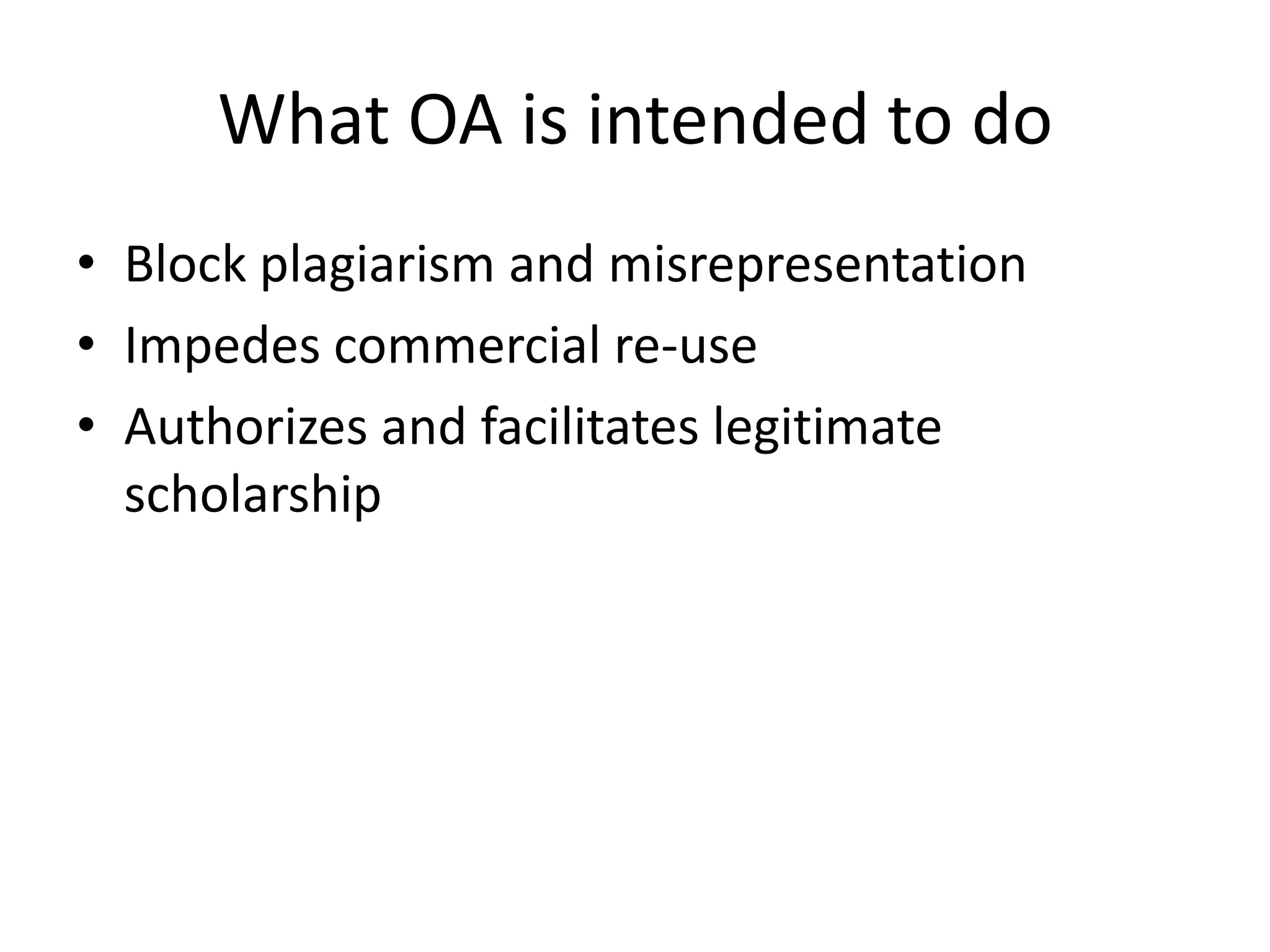 What OA is intended to do

• Block plagiarism and misrepresentation
• Impedes commercial re-use
• Authorizes and facilitates legitimate scholarship